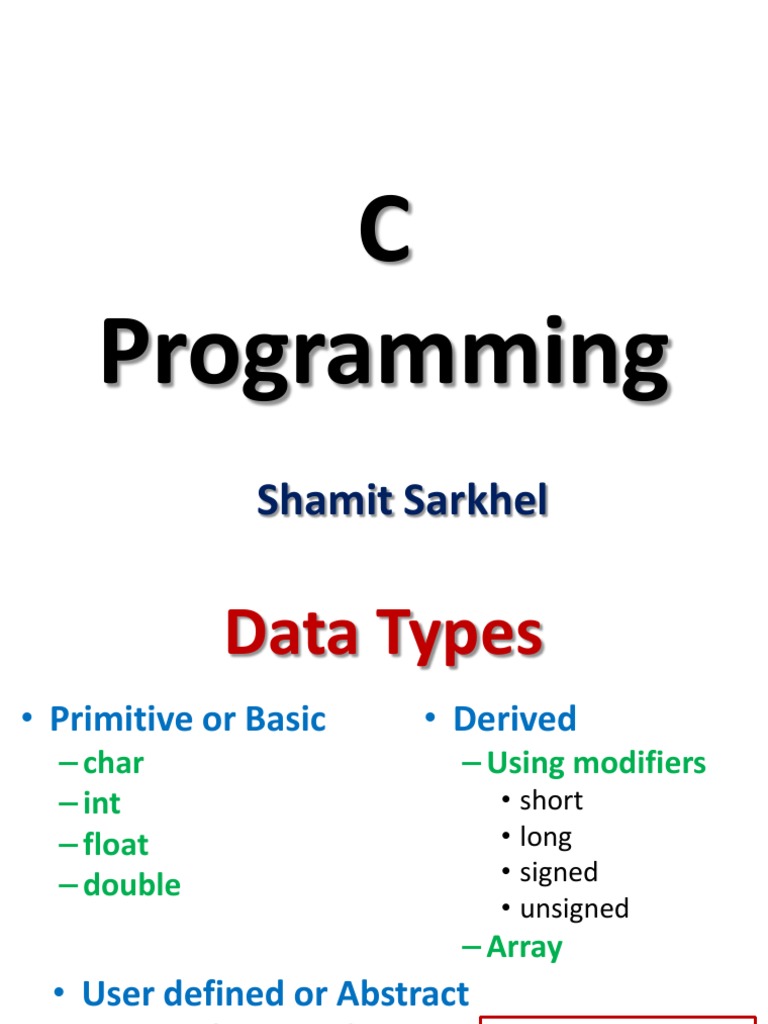 C
Programming

Shamit Sarkhel

Data Types

• Primitive or Basic
– char
– int
– float
– double

• Derived
– Using modifiers
• short
• long
• signed
• unsigned
– Array

• User defined or Abstract